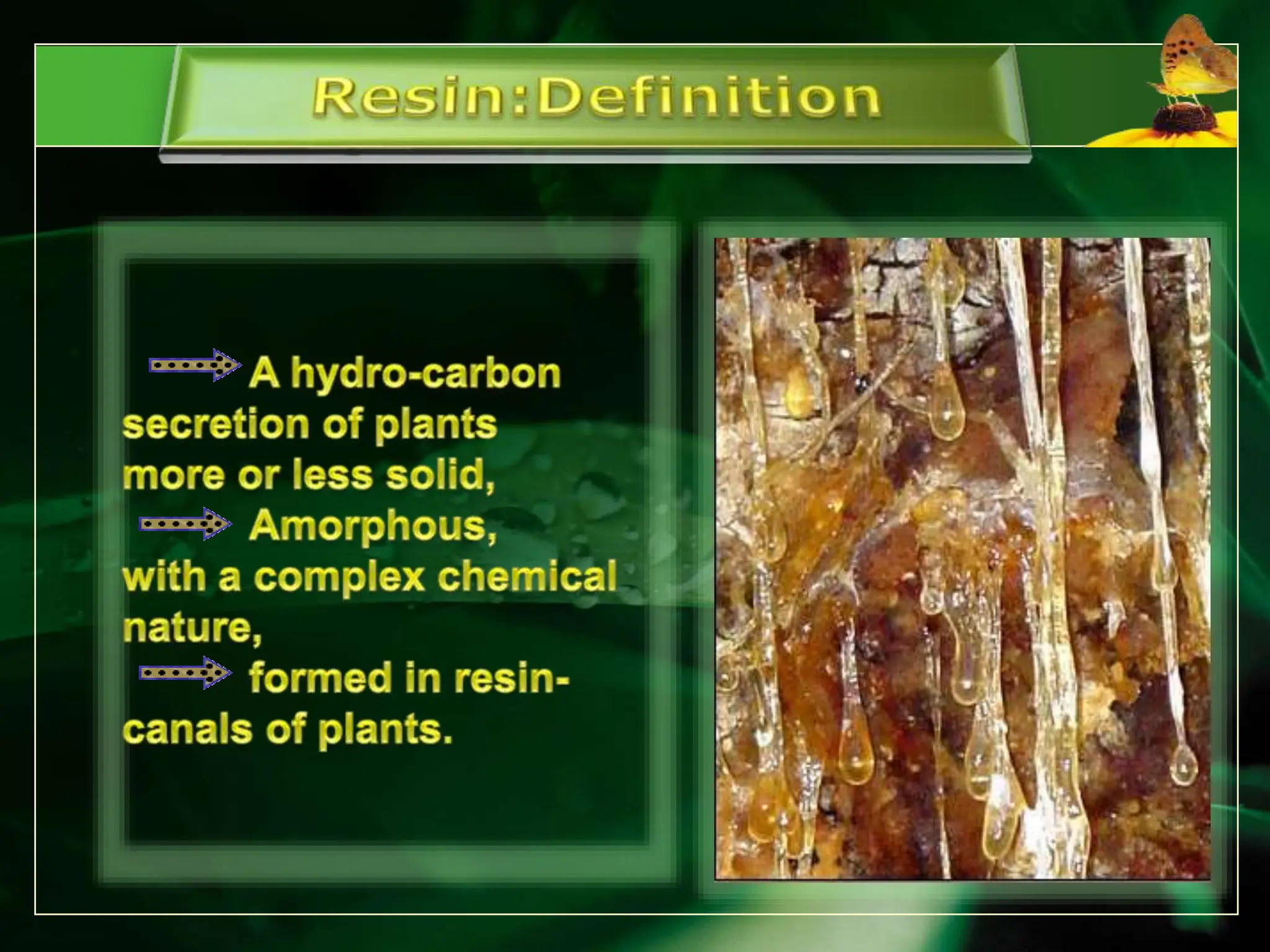 Resin:Definition

A hydro-carbon secretion of plants more or less solid,

Amorphous, with a complex chemical nature,

formed in resin-canals of plants.